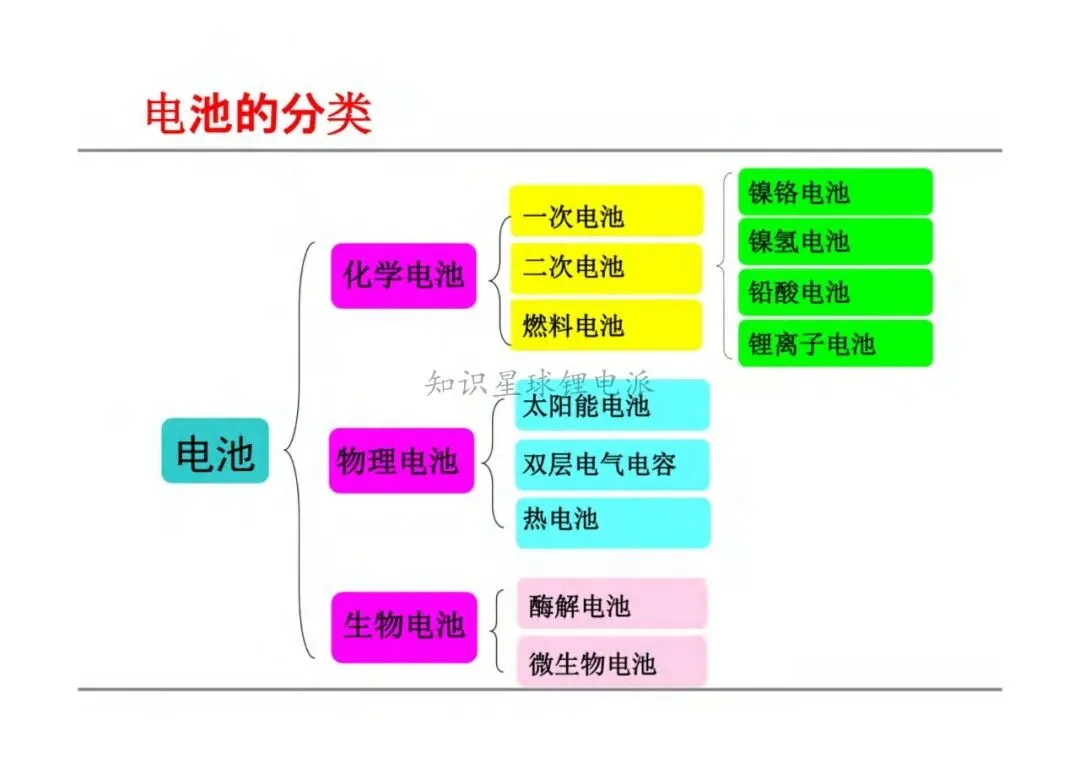 电池的分类

电池

化学电池

一次电池

二次电池

燃料电池

镍铬电池

镍氢电池

铅酸电池

锂离子电池

知识星球锂电派

物理电池

太阳能电池

双层电气电容

热电池

生物电池

酶解电池

微生物电池